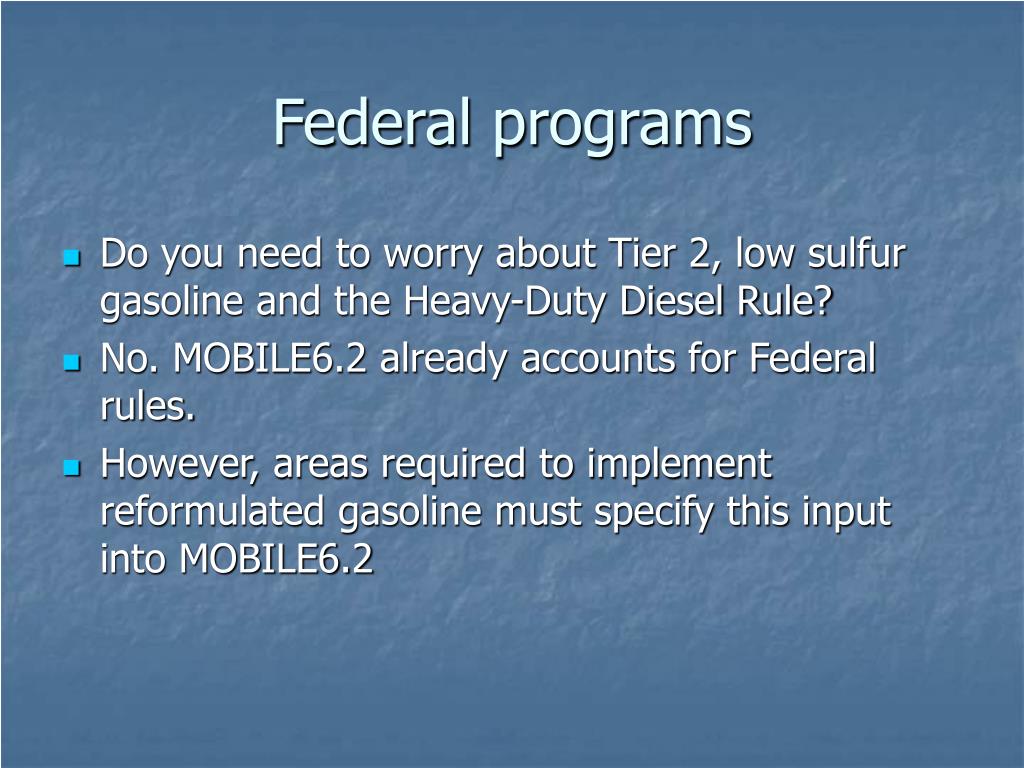 Federal programs

- Do you need to worry about Tier 2, low sulfur gasoline and the Heavy-Duty Diesel Rule?
- No. MOBILE6.2 already accounts for Federal rules.
- However, areas required to implement reformulated gasoline must specify this input into MOBILE6.2